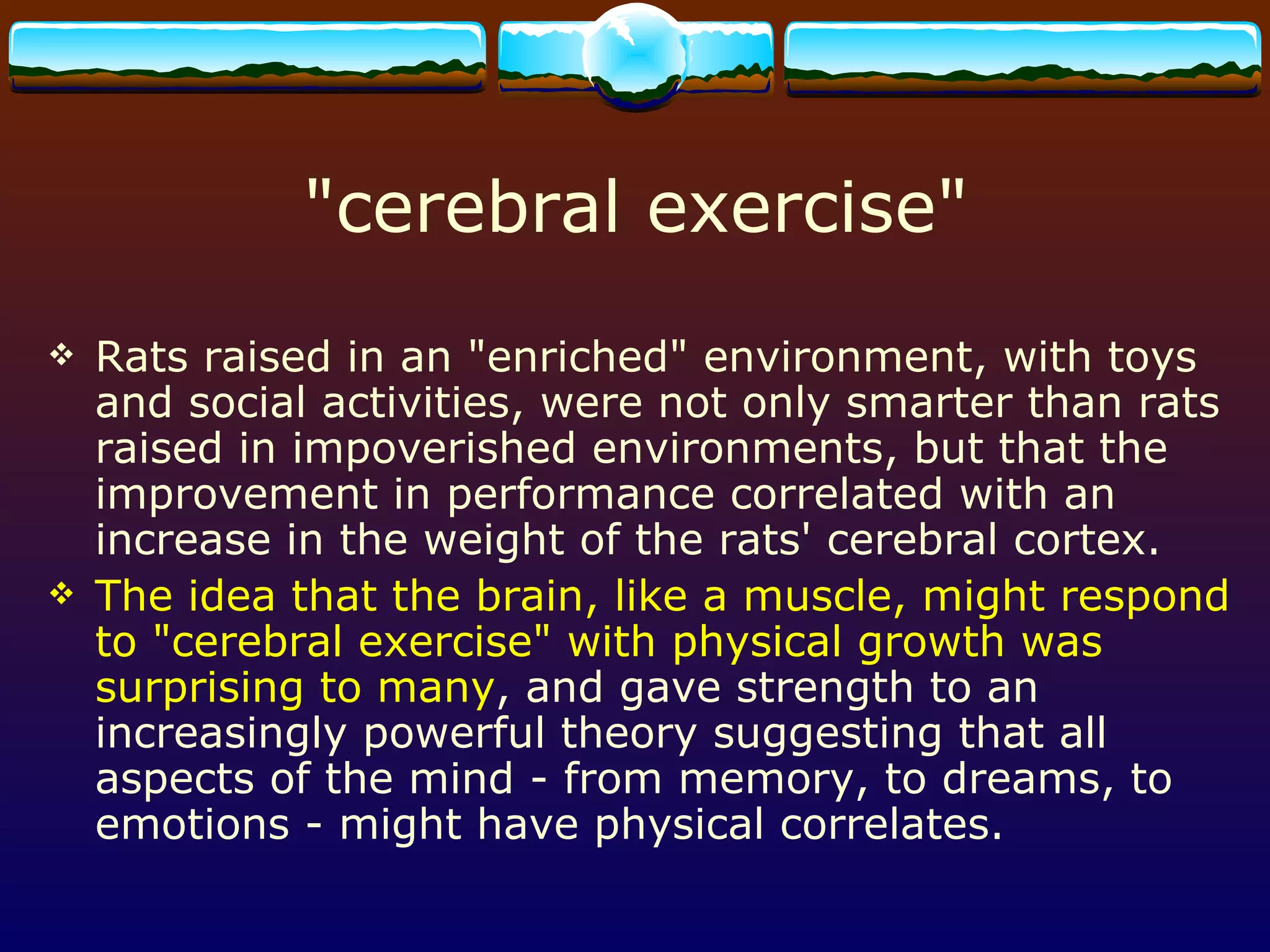 "cerebral exercise"

❖ Rats raised in an "enriched" environment, with toys and social activities, were not only smarter than rats raised in impoverished environments, but that the improvement in performance correlated with an increase in the weight of the rats' cerebral cortex.

❖ The idea that the brain, like a muscle, might respond to "cerebral exercise" with physical growth was surprising to many, and gave strength to an increasingly powerful theory suggesting that all aspects of the mind - from memory, to dreams, to emotions - might have physical correlates.